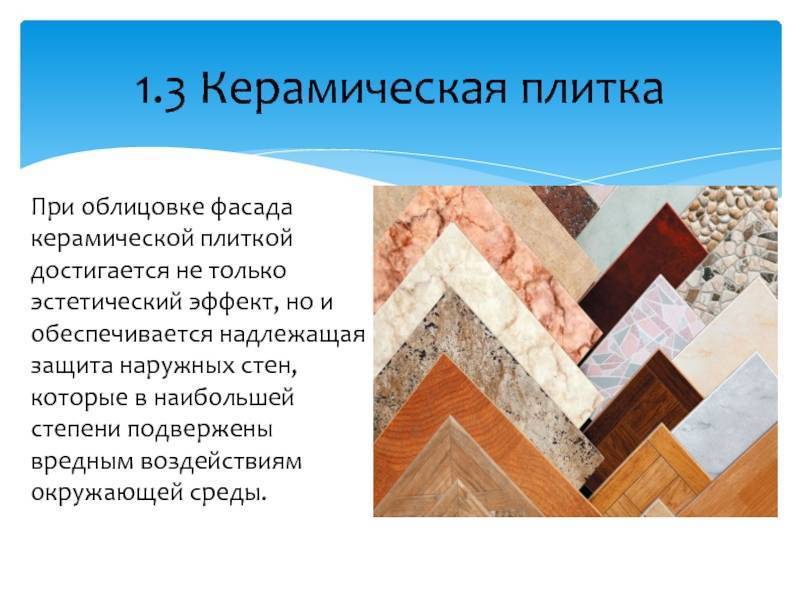 1.3 Керамическая плитка

При облицовке фасада керамической плиткой достигается не только эстетический эффект, но и обеспечивается надлежащая защита наружных стен, которые в наибольшей степени подвержены вредным воздействиям окружающей среды.